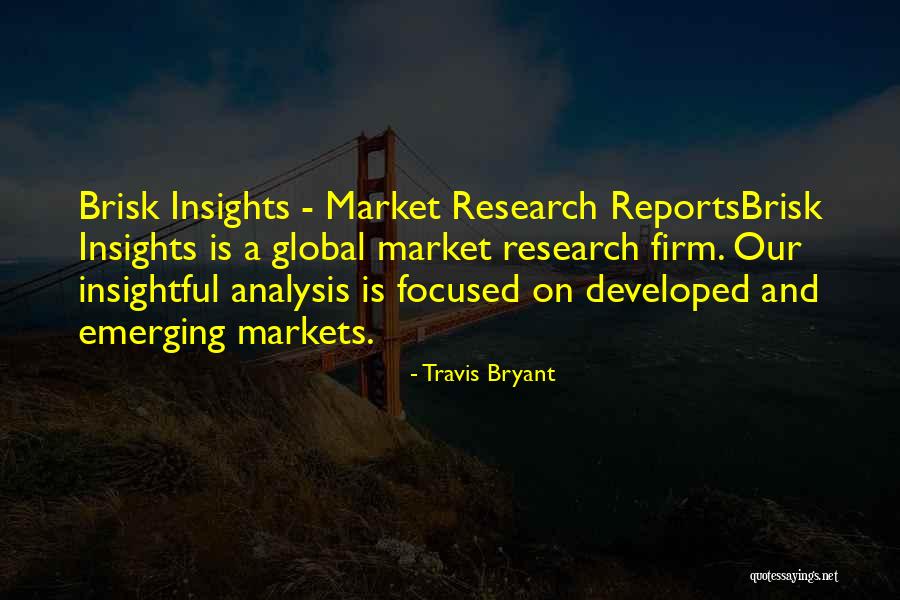 Brisk Insights - Market Research ReportsBrisk Insights is a global market research firm. Our insightful analysis is focused on developed and emerging markets.

- Travis Bryant

quotessayings.net